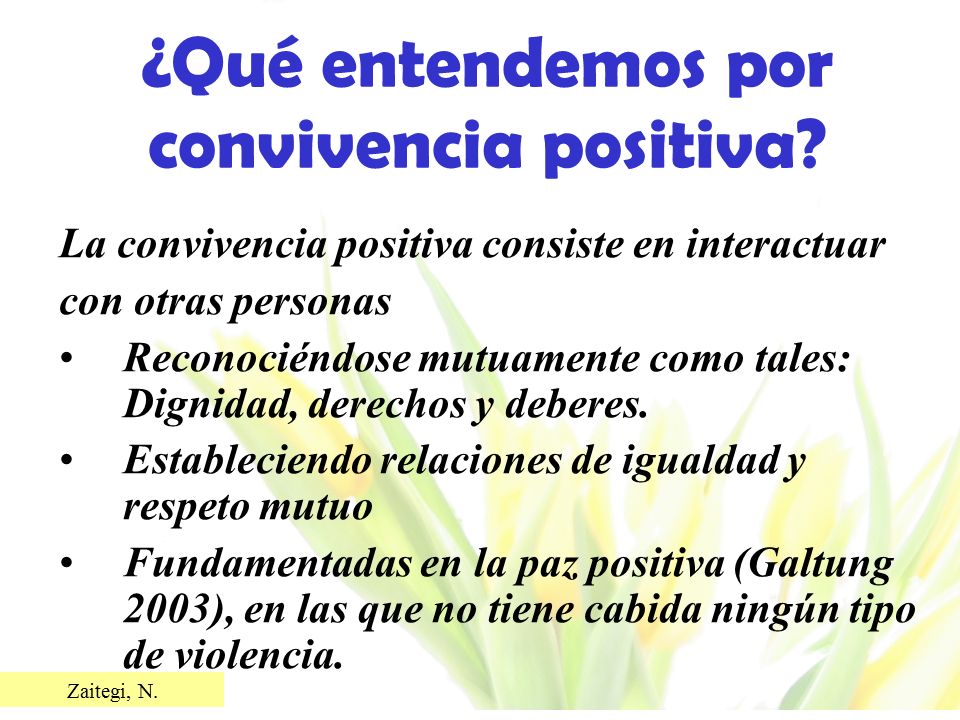 ¿Qué entendemos por convivencia positiva?

La convivencia positiva consiste en interactuar con otras personas

• Reconociéndose mutuamente como tales: Dignidad, derechos y deberes.
• Estableciendo relaciones de igualdad y respeto mutuo
• Fundamentadas en la paz positiva (Galtung 2003), en las que no tiene cabida ningún tipo de violencia.

Zaitegi, N.